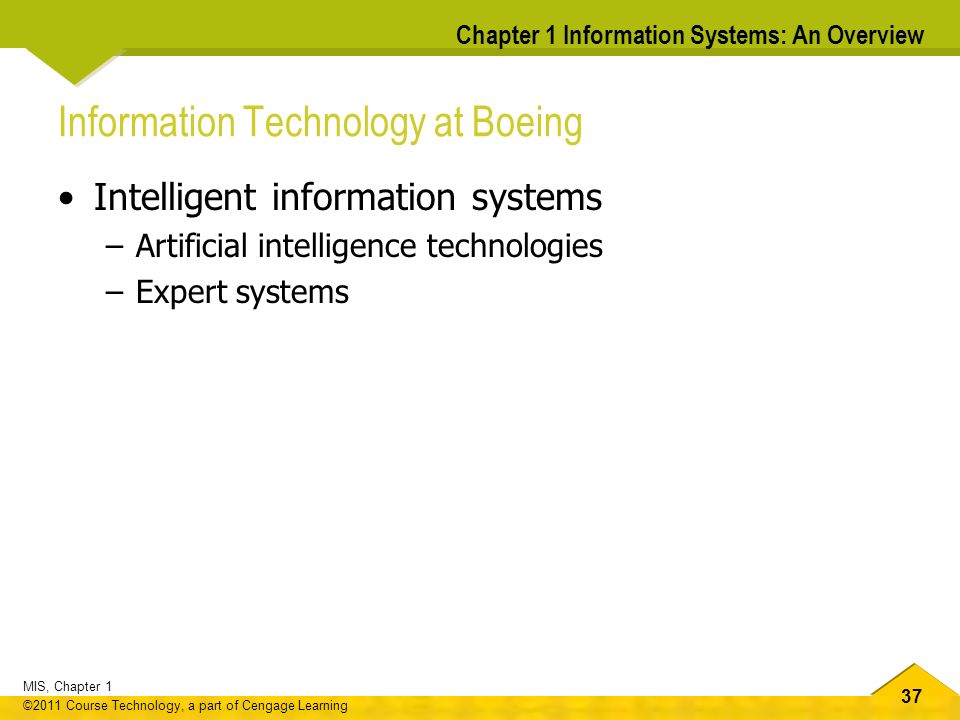 Chapter 1 Information Systems: An Overview

Information Technology at Boeing

• Intelligent information systems
– Artificial intelligence technologies
– Expert systems

MIS, Chapter 1
©2011 Course Technology, a part of Cengage Learning

37